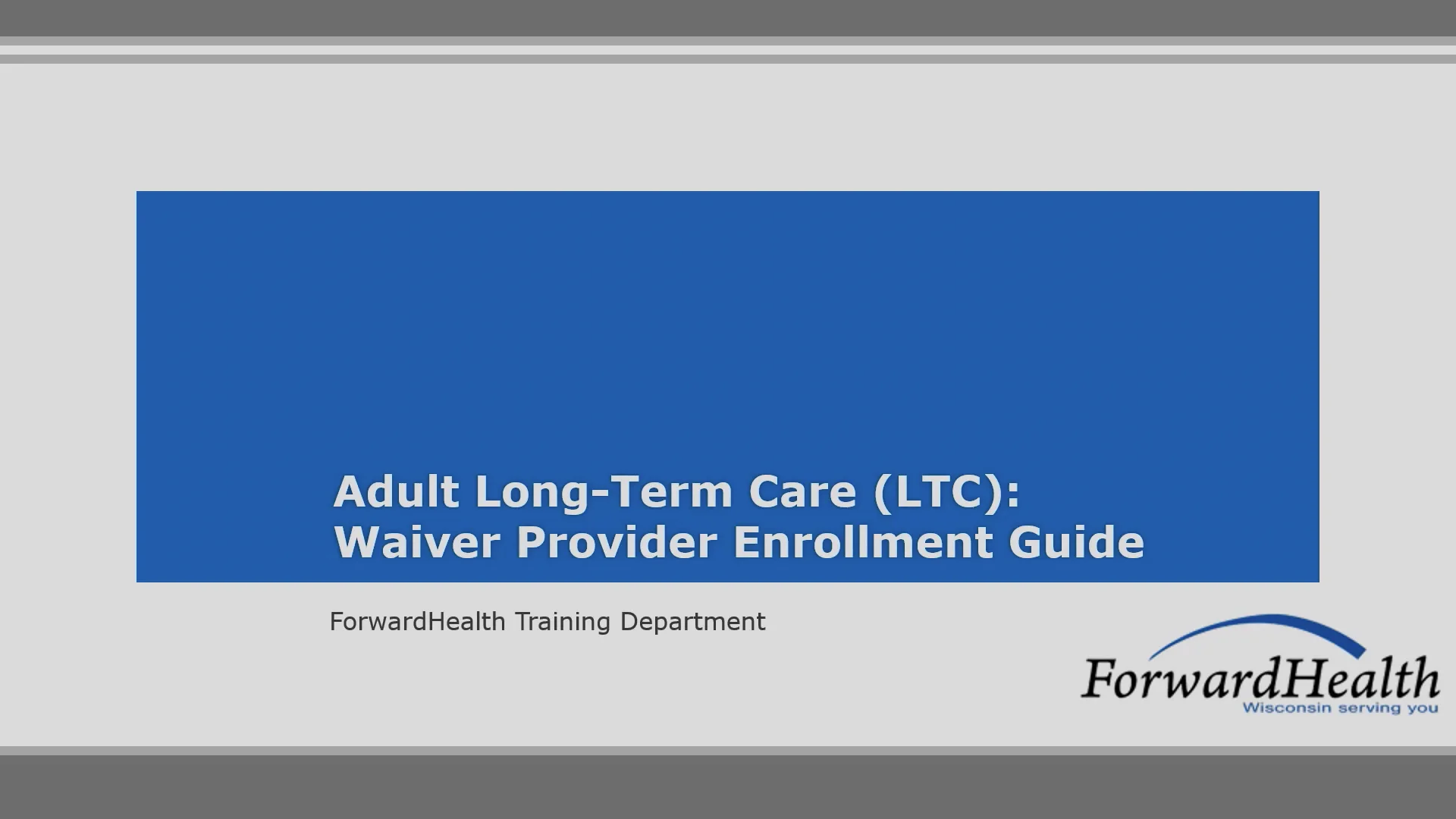 Adult Long-Term Care (LTC):
Waiver Provider Enrollment Guide

ForwardHealth Training Department

ForwardHealth
Wisconsin serving you